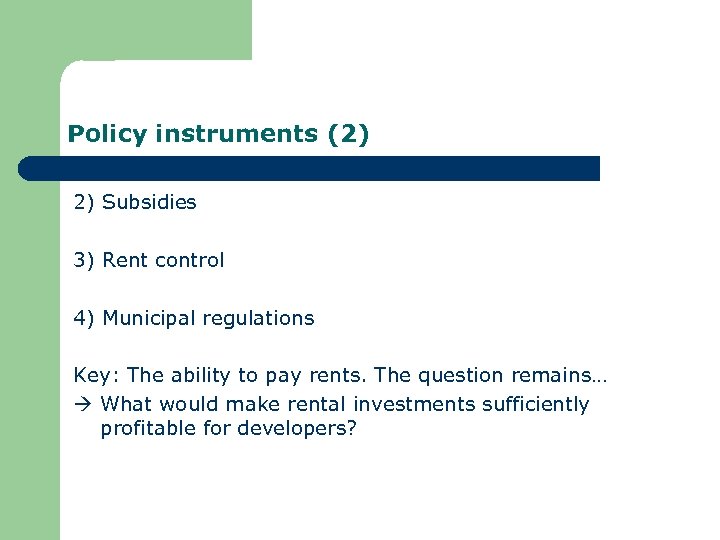 Policy instruments (2)

2) Subsidies

3) Rent control

4) Municipal regulations

Key: The ability to pay rents. The question remains…
→ What would make rental investments sufficiently profitable for developers?